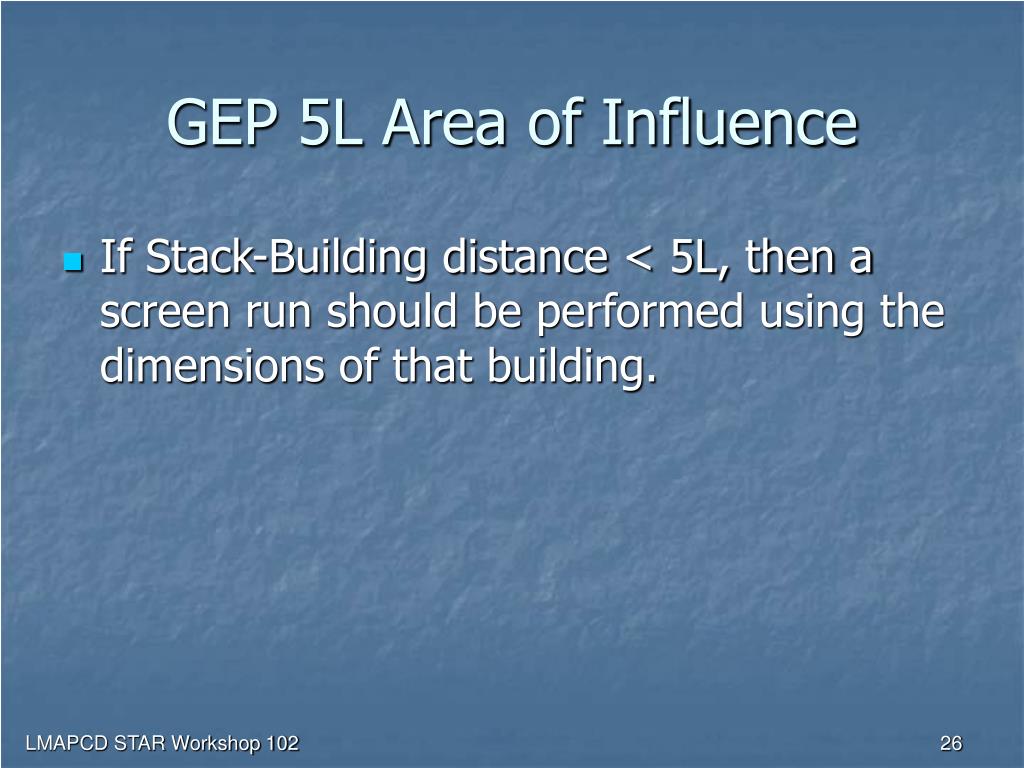 GEP 5L Area of Influence

If Stack-Building distance < 5L, then a screen run should be performed using the dimensions of that building.

LMAPCD STAR Workshop 102

26